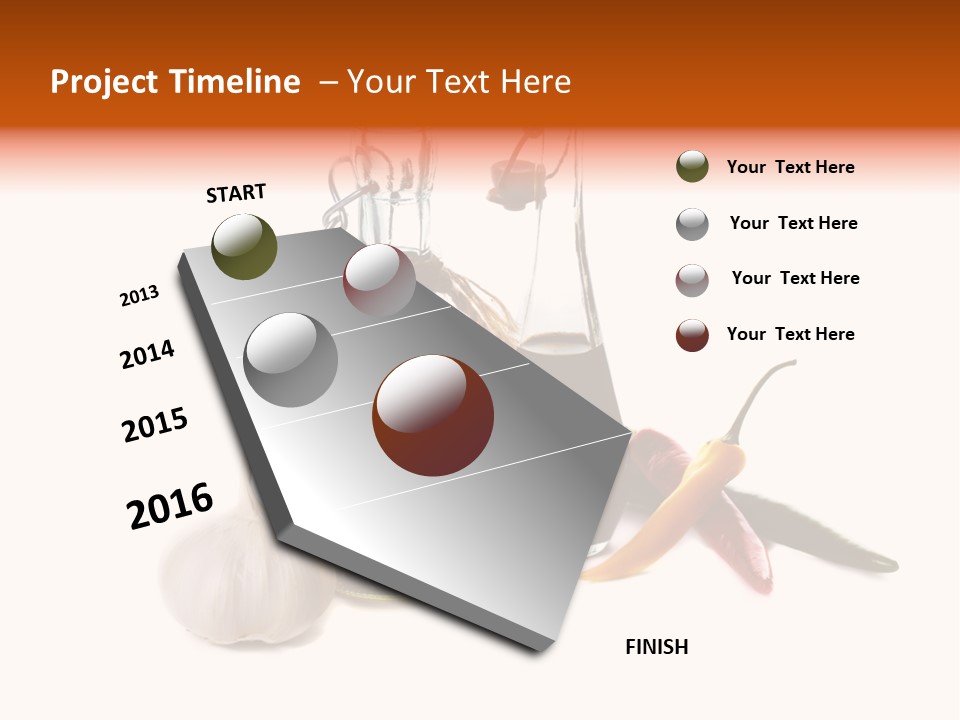 Project Timeline – Your Text Here

START

2013

2014

2015

2016

FINISH

Your Text Here

Your Text Here

Your Text Here

Your Text Here